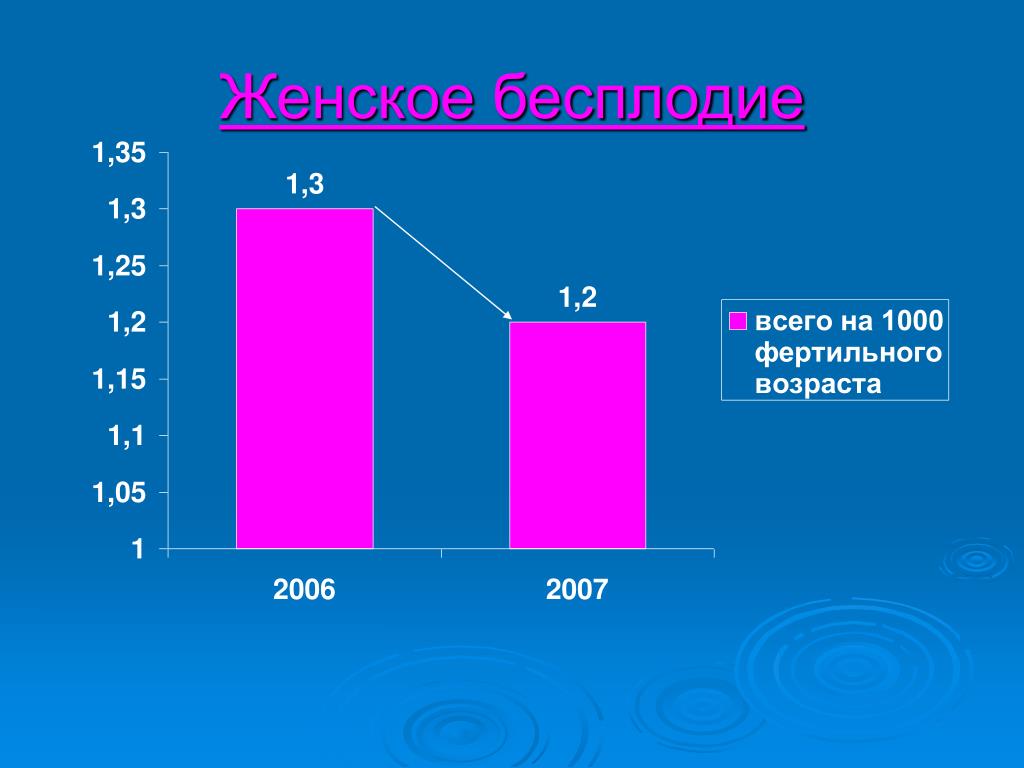 Женское бесплодие

1,35
1,3
1,25
1,2
1,15
1,1
1,05
1

1,3
1,2

2006
2007

всего на 1000 фертильного возраста